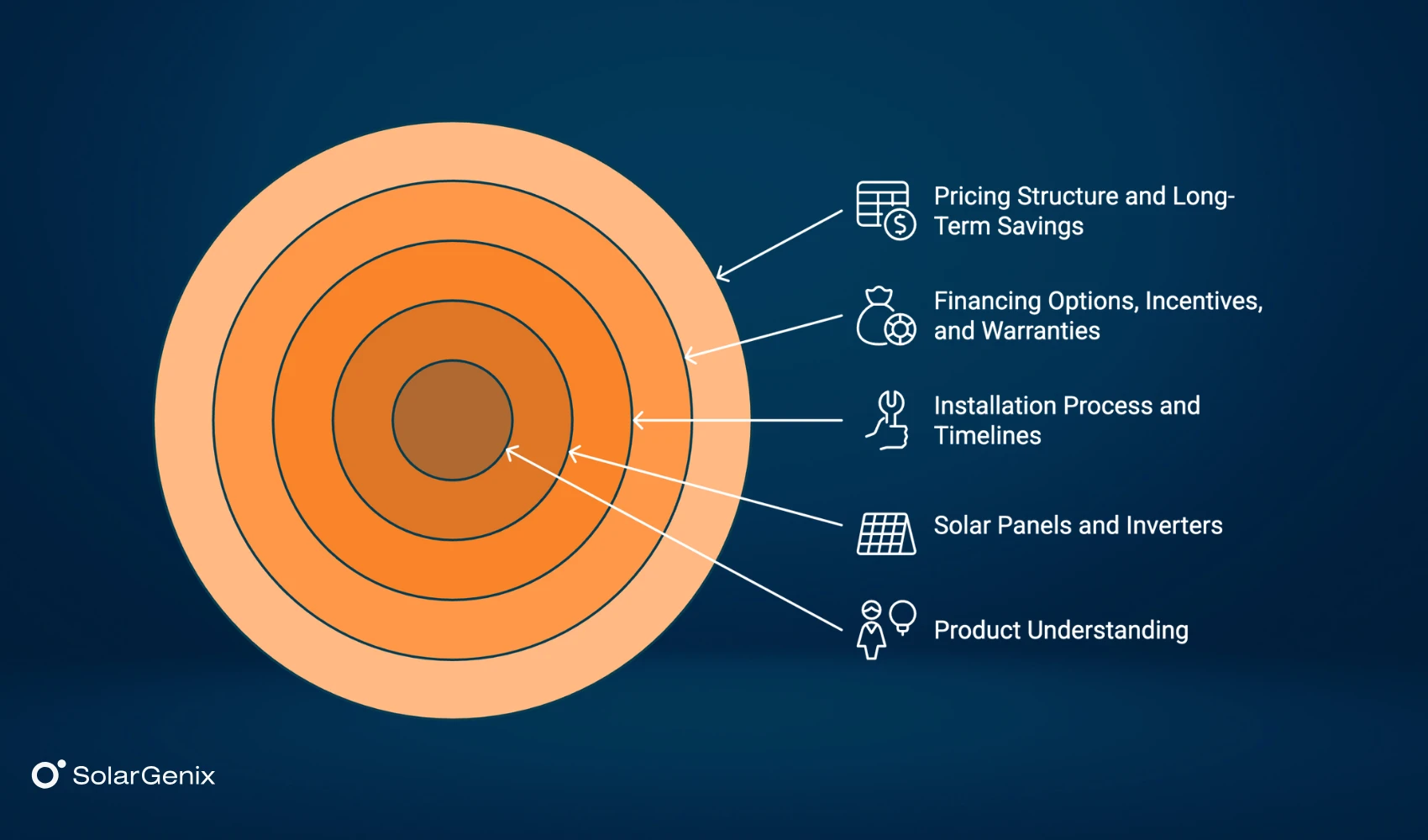 Pricing Structure and Long-Term Savings

Financing Options, Incentives, and Warranties

Installation Process and Timelines

Solar Panels and Inverters

Product Understanding

SolarGenix